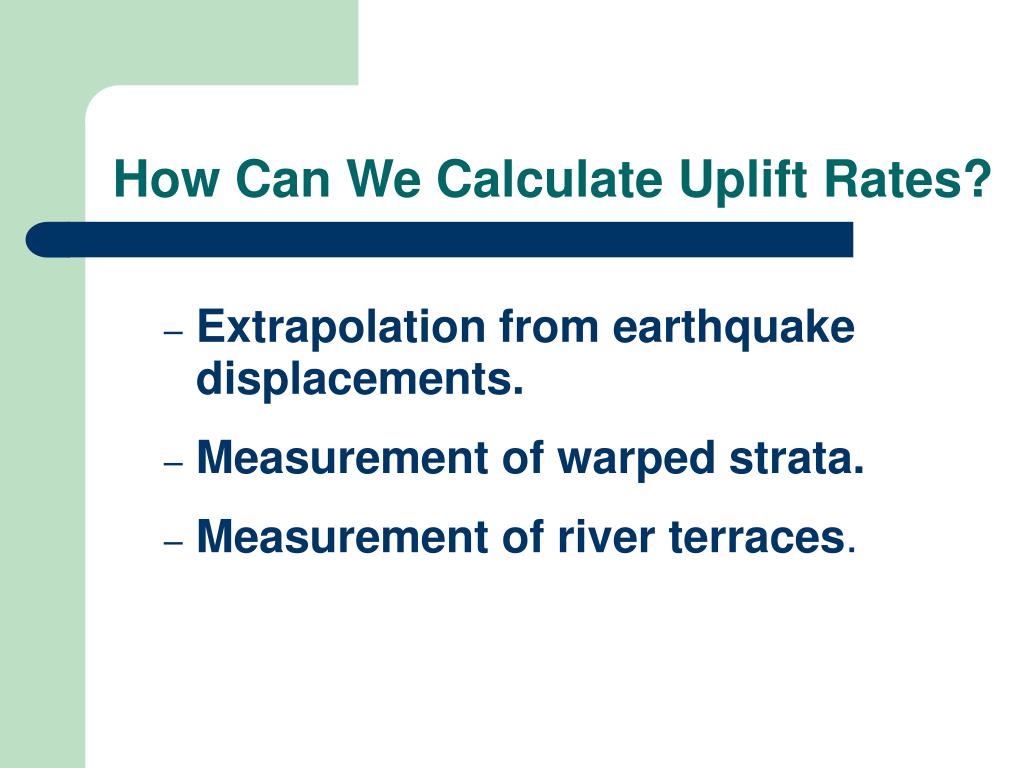 How Can We Calculate Uplift Rates?

– Extrapolation from earthquake displacements.

– Measurement of warped strata.

– Measurement of river terraces.